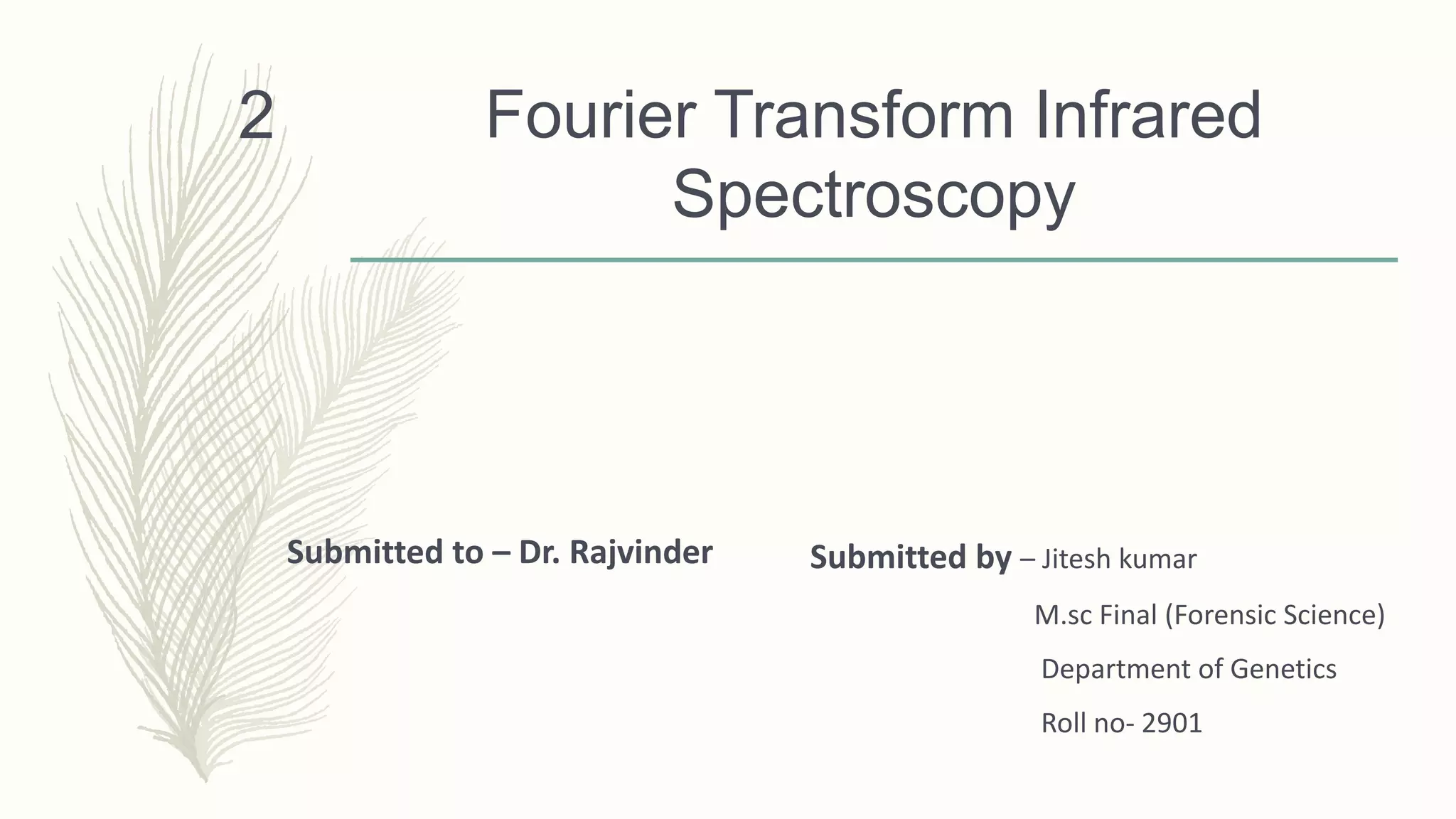 2

Fourier Transform Infrared Spectroscopy

Submitted to – Dr. Rajvinder

Submitted by – Jitesh kumar

M.sc Final (Forensic Science)

Department of Genetics

Roll no- 2901